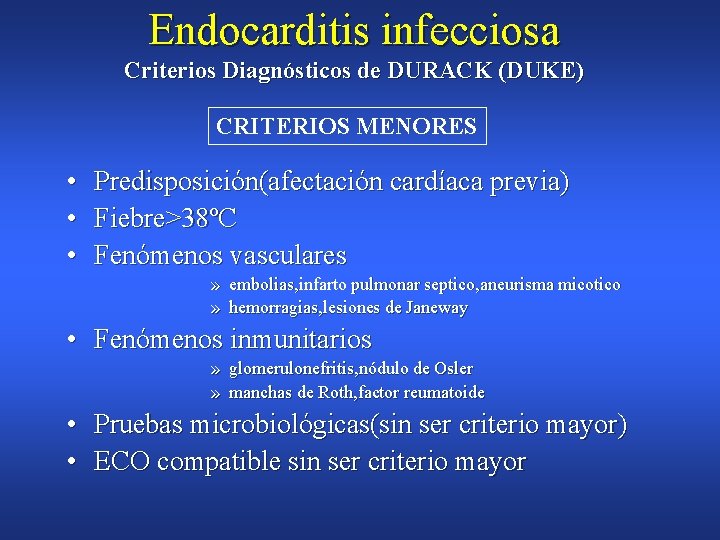 Endocarditis infecciosa
Criterios Diagnósticos de DURACK (DUKE)

CRITERIOS MENORES

• Predisposición(afectación cardíaca previa)
• Fiebre>38ºC
• Fenómenos vasculares
» embolias,infarto pulmonar septico,aneurisma micotico
» hemorragias,lesiones de Janeway
• Fenómenos inmunitarios
» glomerulonefritis,nódulo de Osler
» manchas de Roth,factor reumatoide
• Pruebas microbiológicas(sin ser criterio mayor)
• ECO compatible sin ser criterio mayor